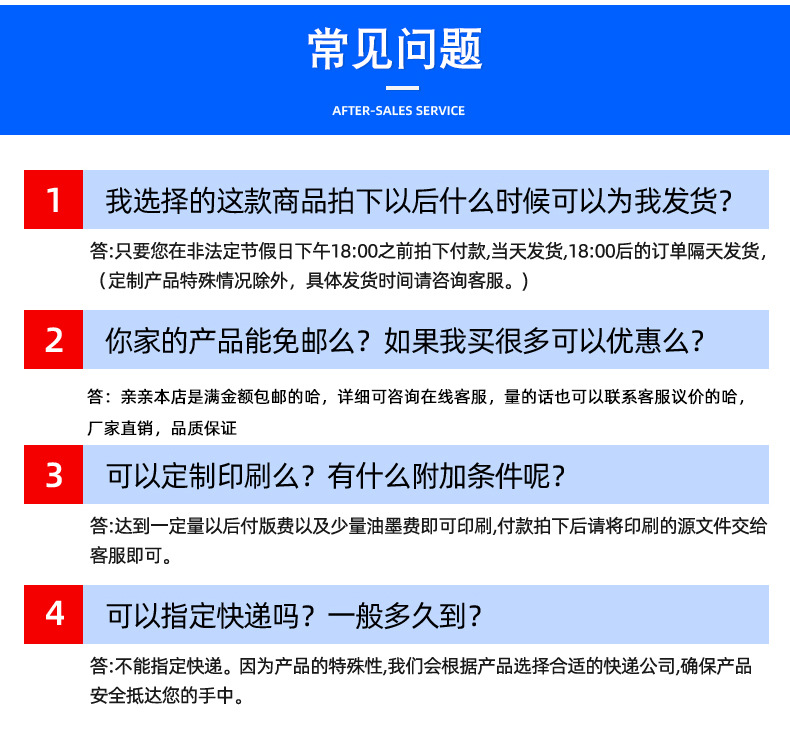 常见问题

AFTER-SALES SERVICE

1 我选择的这款商品拍下以后什么时候可以为我发货?

答:只要您在非法定节假日下午18:00之前拍下付款,当天发货,18:00后的订单隔天发货,（定制产品特殊情况除外，具体发货时间请咨询客服。）

2 你家的产品能免邮么？如果我买很多可以优惠么?

答：亲亲本店是满金额包邮的哈，详细可咨询在线客服，量的话也可以联系客服议价的哈，厂家直销，品质保证

3 可以定制印刷么？有什么附加条件呢?

答:达到一定量以后付版费以及少量油墨费即可印刷,付款拍下后请将印刷的源文件交给客服即可。

4 可以指定快递吗？一般多久到?

答:不能指定快递。因为产品的特殊性,我们会根据产品选择合适的快递公司,确保产品安全抵达您的手中。